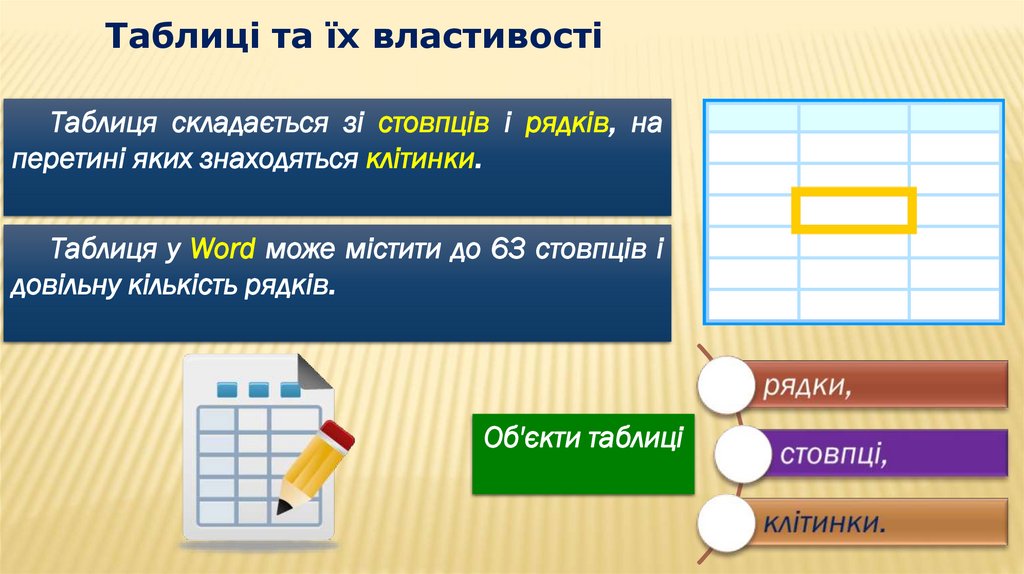 Таблиці та їх властивості

Таблиця складається зі стовпців і рядків, на перетині яких знаходяться клітинки.

Таблиця у Word може містити до 63 стовпців і довільну кількість рядків.

Об'єкти таблиці

рядки,

стовпці,

клітинки.